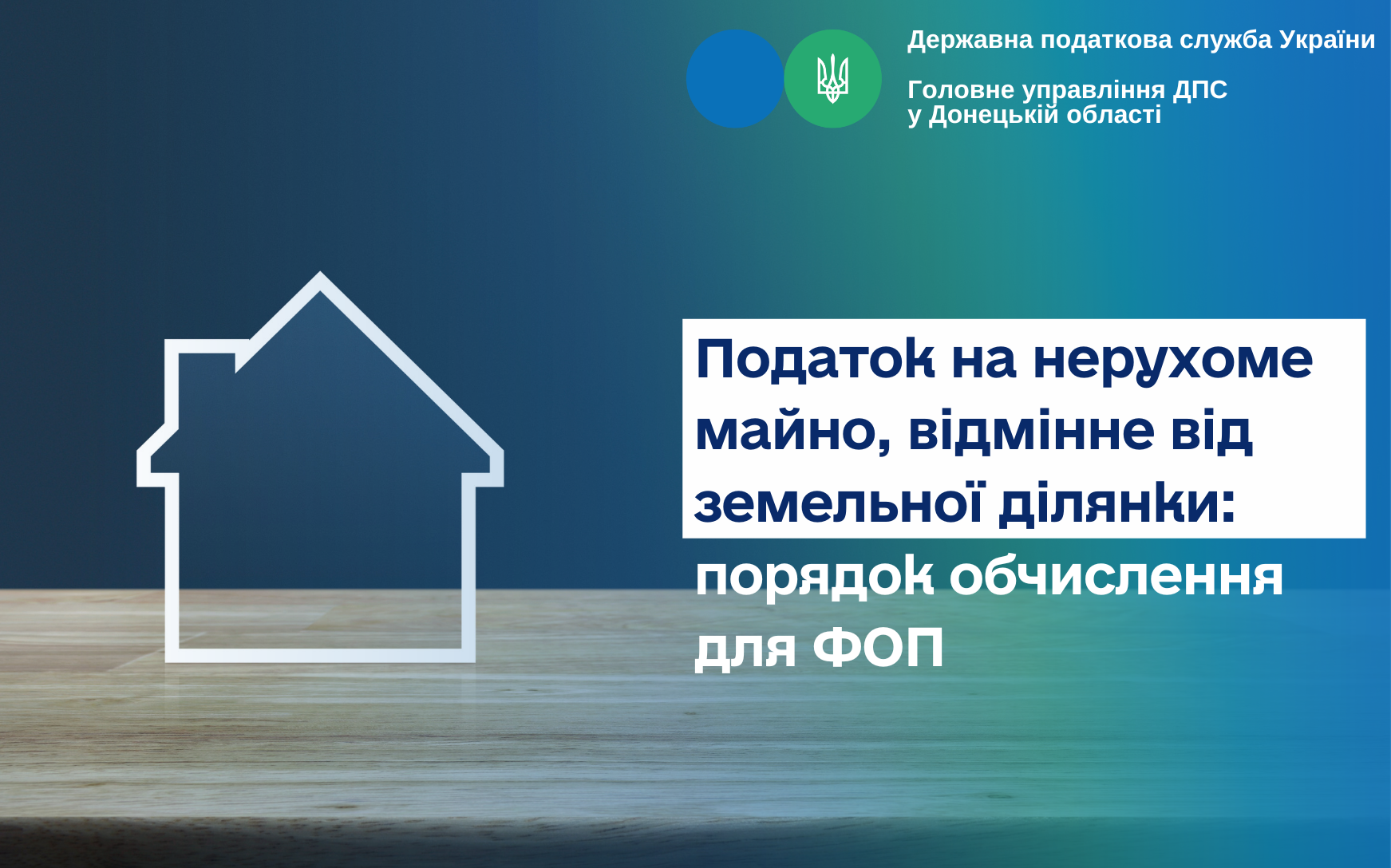 Державна податкова служба України

Головне управління ДПС
у Донецькій області

Податок на нерухоме майно, відмінне від земельної ділянки:
порядок обчислення для ФОП